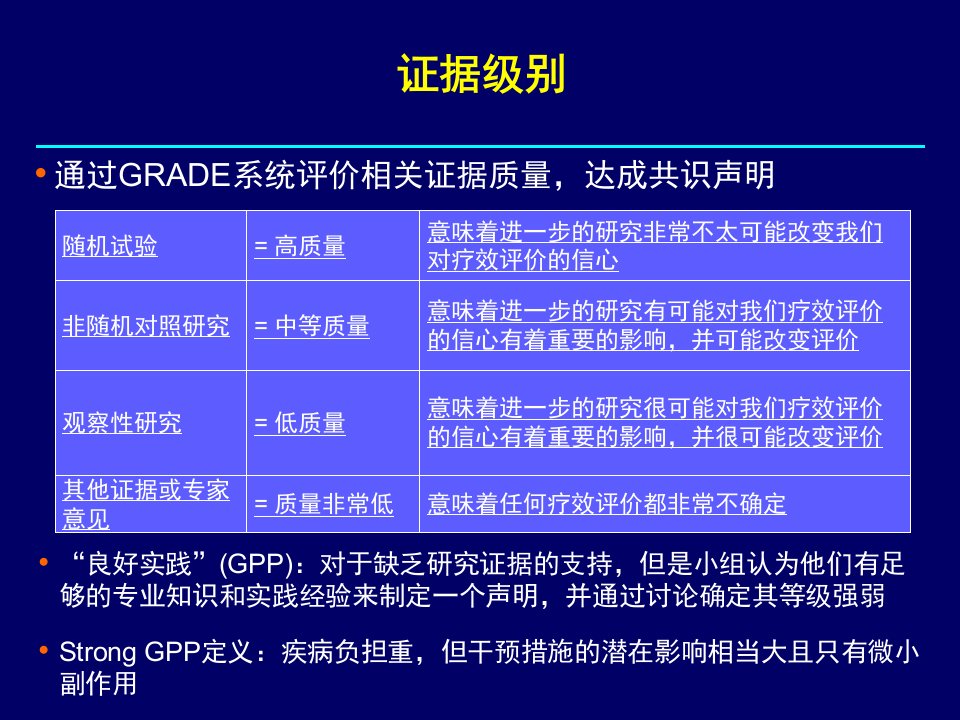 证据级别

• 通过GRADE系统评价相关证据质量，达成共识声明

| 随机试验 | = 高质量 | 意味着进一步的研究非常不太可能改变我们对疗效评价的信心 |
|---|---|---|
| 非随机对照研究 | = 中等质量 | 意味着进一步的研究有可能对我们疗效评价的信心有着重要的影响，并可能改变评价 |
| 观察性研究 | = 低质量 | 意味着进一步的研究很可能对我们疗效评价的信心有着重要的影响，并很可能改变评价 |
| 其他证据或专家意见 | = 质量非常低 | 意味着任何疗效评价都非常不确定 |

• “良好实践”(GPP)：对于缺乏研究证据的支持，但是小组认为他们有足够的专业知识和实践经验来制定一个声明，并通过讨论确定其等级强弱

• Strong GPP定义：疾病负担重，但干预措施的潜在影响相当大且只有微小副作用